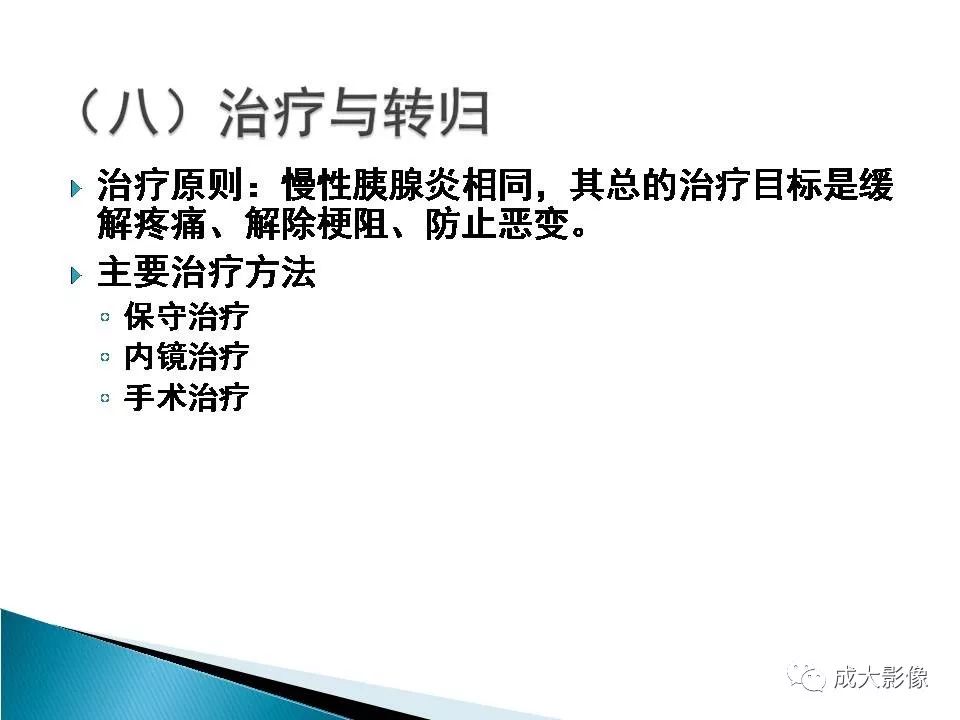 （八）治疗与转归

治疗原则：慢性胰腺炎相同，其总的治疗目标是缓解疼痛、解除梗阻、防止恶变。

主要治疗方法

保守治疗

内镜治疗

手术治疗

成大影像